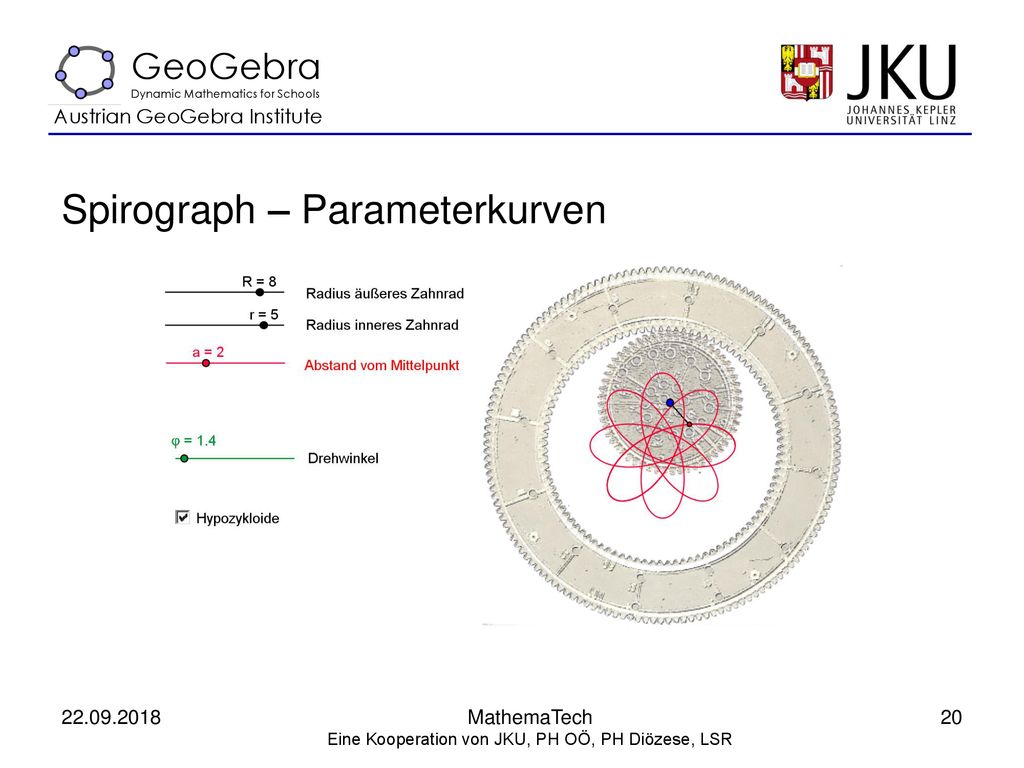 GeoGebra
Dynamic Mathematics for Schools
Austrian GeoGebra Institute

JKU
JOHANNES KEPLER
UNIVERSITÄT LINZ

Spirograph – Parameterkurven

R = 8
Radius äußeres Zahnrad
r = 5
Radius inneres Zahnrad
a = 2
Abstand vom Mittelpunkt
φ = 1.4
Drehwinkel
Hypozykloide

22.09.2018
MathemaTech
Eine Kooperation von JKU, PH OÖ, PH Diözese, LSR
20